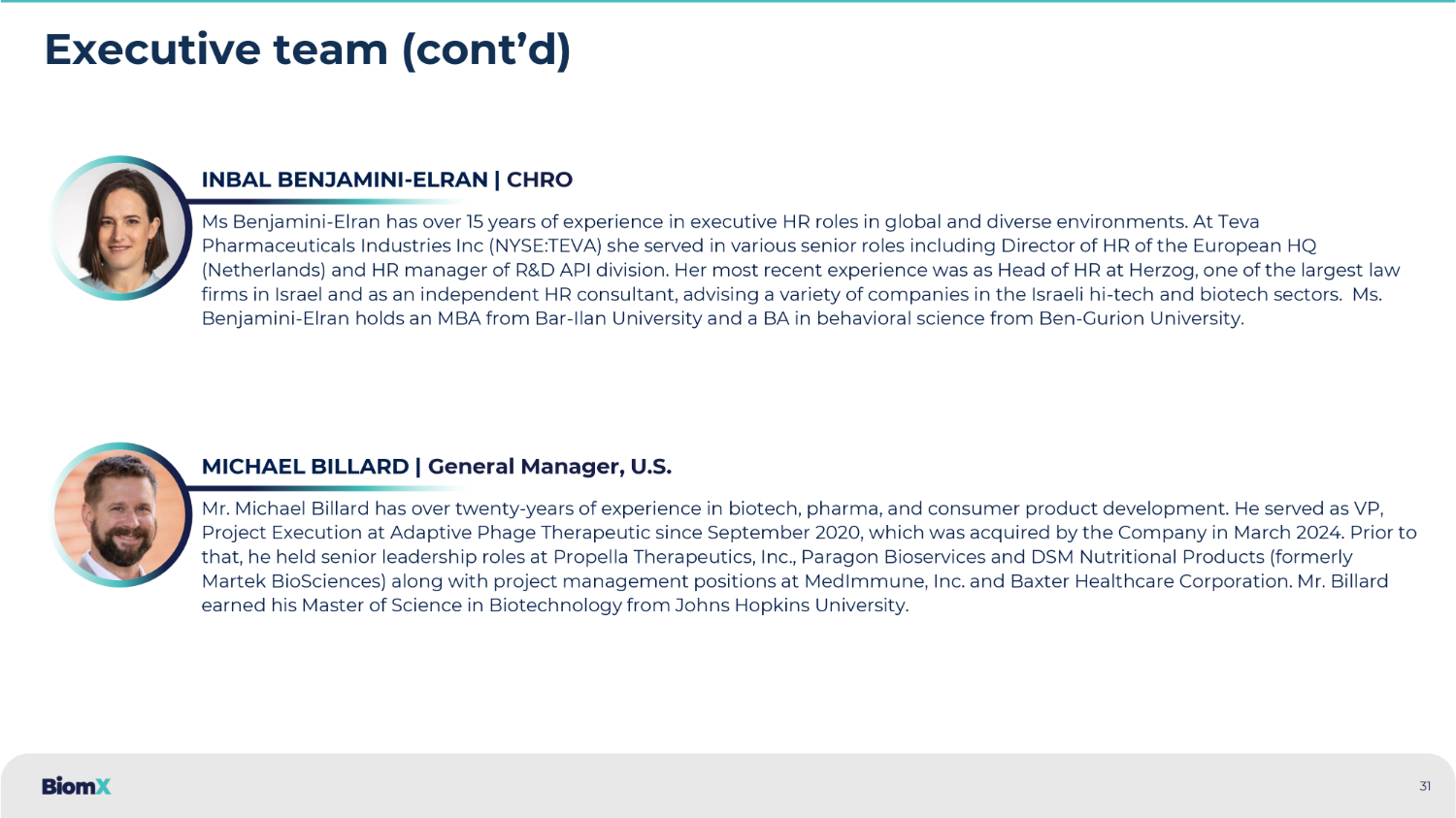 Executive team (cont'd)

INBAL BENJAMINI-ELRAN | CHRO

Ms Benjamini-Elran has over 15 years of experience in executive HR roles in global and diverse environments. At Teva Pharmaceuticals Industries Inc (NYSE:TEVA) she served in various senior roles including Director of HR of the European HQ (Netherlands) and HR manager of R&D API division. Her most recent experience was as Head of HR at Herzog, one of the largest law firms in Israel and as an independent HR consultant, advising a variety of companies in the Israeli hi-tech and biotech sectors. Ms. Benjamini-Elran holds an MBA from Bar-Ilan University and a BA in behavioral science from Ben-Gurion University.

MICHAEL BILLARD | General Manager, U.S.

Mr. Michael Billard has over twenty-years of experience in biotech, pharma, and consumer product development. He served as VP, Project Execution at Adaptive Phage Therapeutic since September 2020, which was acquired by the Company in March 2024. Prior to that, he held senior leadership roles at Propella Therapeutics, Inc., Paragon Bioservices and DSM Nutritional Products (formerly Martek BioSciences) along with project management positions at MedImmune, Inc. and Baxter Healthcare Corporation. Mr. Billard earned his Master of Science in Biotechnology from Johns Hopkins University.

BiomX

31